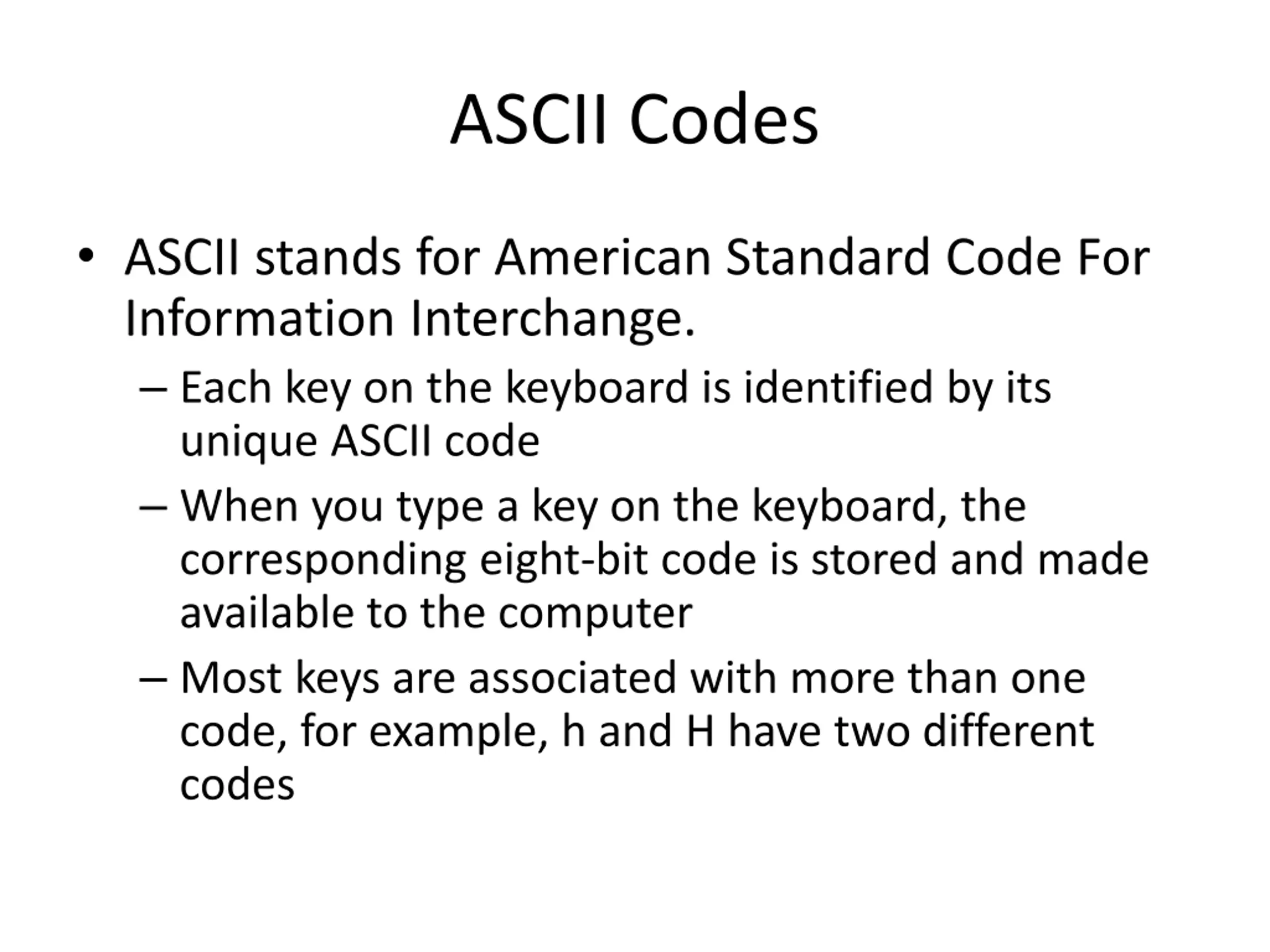 ASCII Codes

• ASCII stands for American Standard Code For Information Interchange.

– Each key on the keyboard is identified by its unique ASCII code

– When you type a key on the keyboard, the corresponding eight-bit code is stored and made available to the computer

– Most keys are associated with more than one code, for example, h and H have two different codes